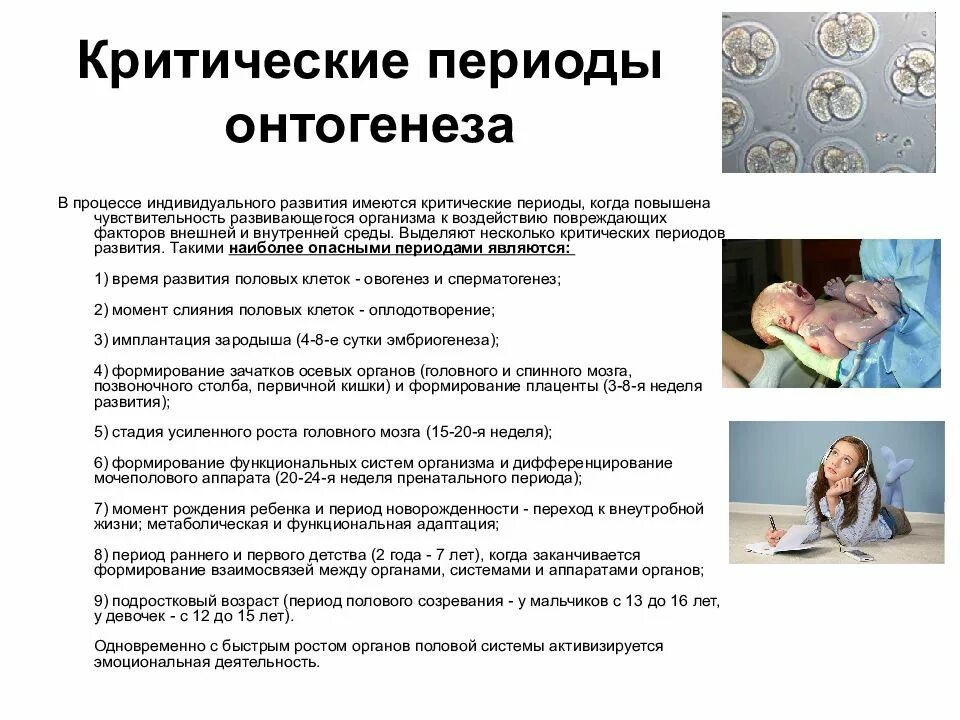 Критические периоды онтогенеза

В процессе индивидуального развития имеются критические периоды, когда повышена чувствительность развивающегося организма к воздействию повреждающих факторов внешней и внутренней среды. Выделяют несколько критических периодов развития. Такими наиболее опасными периодами являются:

1) время развития половых клеток - овогенез и сперматогенез;

2) момент слияния половых клеток - оплодотворение;

3) имплантация зародыша (4-8-е сутки эмбриогенеза);

4) формирование зачатков осевых органов (головного и спинного мозга, позвоночного столба, первичной кишки) и формирование плаценты (3-8-я неделя развития);

5) стадия усиленного роста головного мозга (15-20-я неделя);

6) формирование функциональных систем организма и дифференцирование мочеполового аппарата (20-24-я неделя пренатального периода);

7) момент рождения ребенка и период новорожденности - переход к внеутробной жизни; метаболическая и функциональная адаптация;

8) период раннего и первого детства (2 года - 7 лет), когда заканчивается формирование взаимосвязей между органами, системами и аппаратами органов;

9) подростковый возраст (период полового созревания - у мальчиков с 13 до 16 лет, у девочек - с 12 до 15 лет).

Одновременно с быстрым ростом органов половой системы активизируется эмоциональная деятельность.